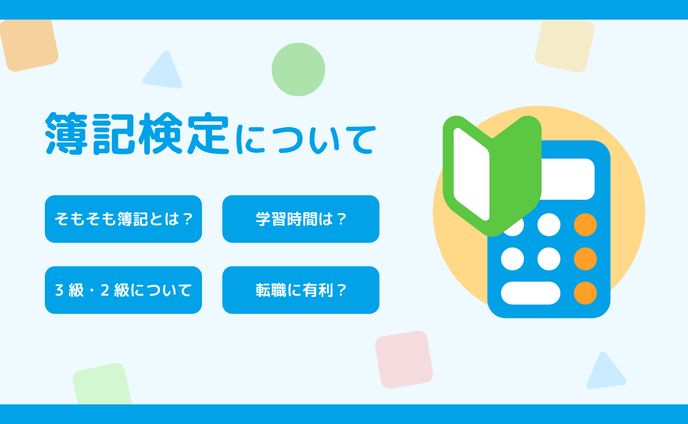 簿記検定について

そもそも簿記とは？

学習時間は？

3級・2級について

転職に有利？